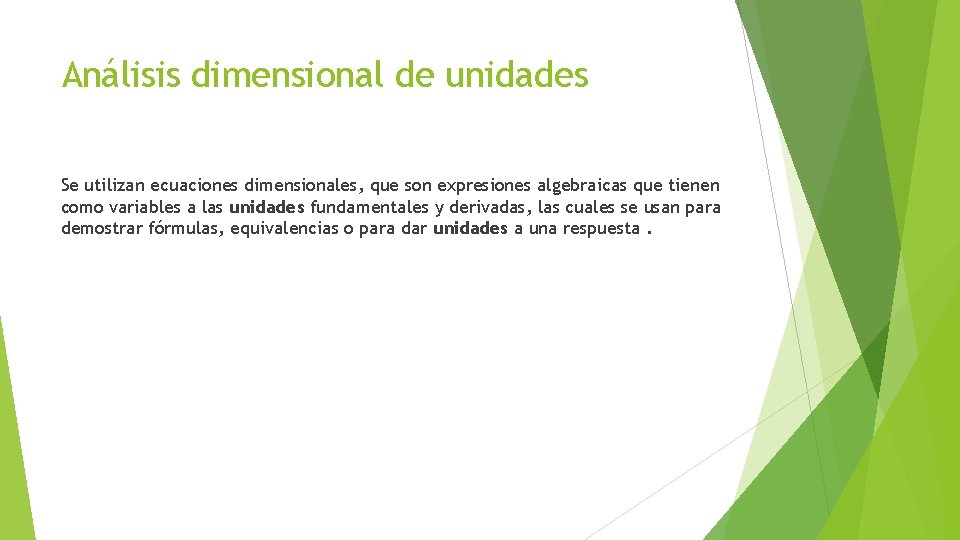 Análisis dimensional de unidades

Se utilizan ecuaciones dimensionales, que son expresiones algebraicas que tienen como variables a las unidades fundamentales y derivadas, las cuales se usan para demostrar fórmulas, equivalencias o para dar unidades a una respuesta .